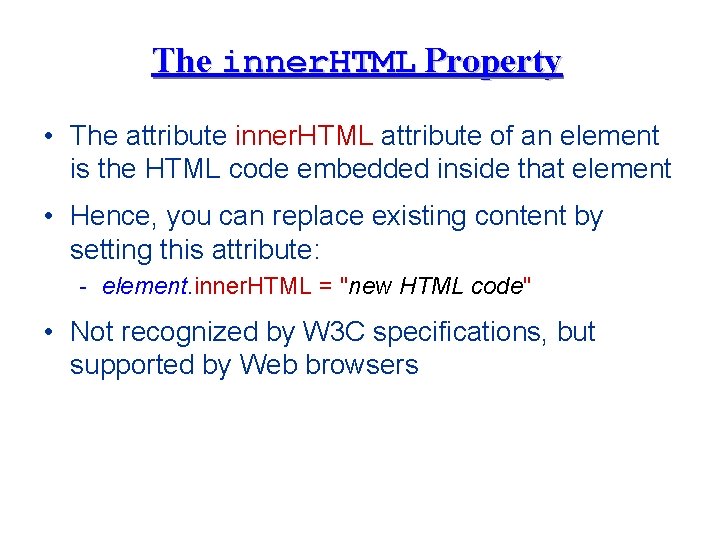 The innerHTML Property

• The attribute innerHTML attribute of an element is the HTML code embedded inside that element

• Hence, you can replace existing content by setting this attribute:
  - element.innerHTML = "new HTML code"

• Not recognized by W3C specifications, but supported by Web browsers